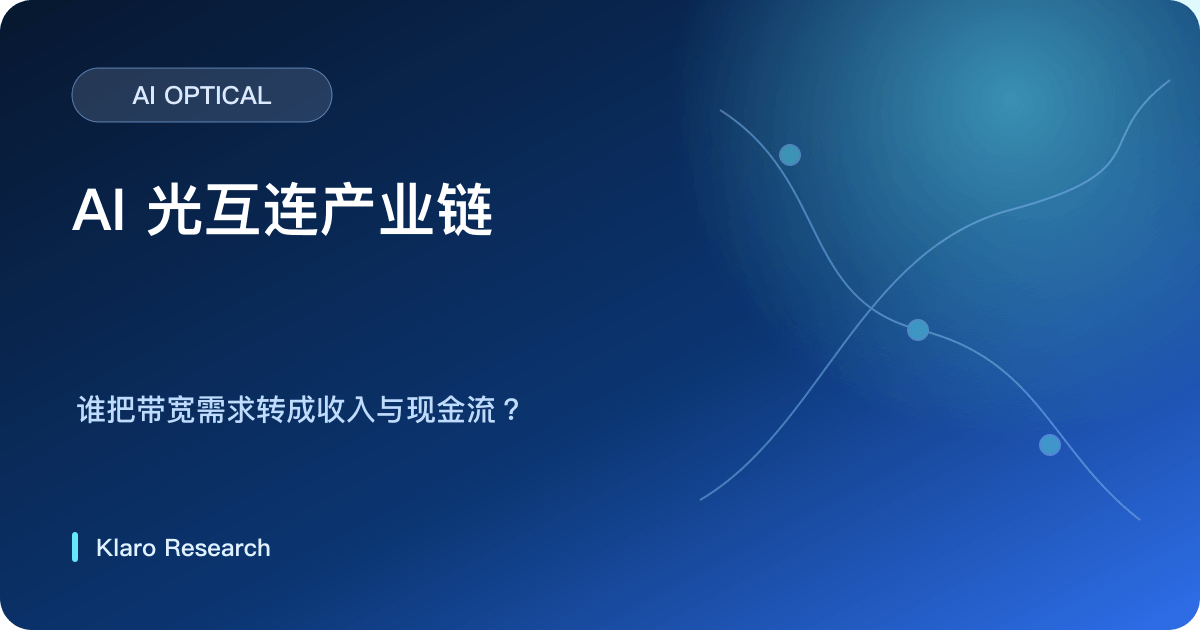 AI OPTICAL

AI 光互连产业链

谁把带宽需求转成收入与现金流？

Klaro Research